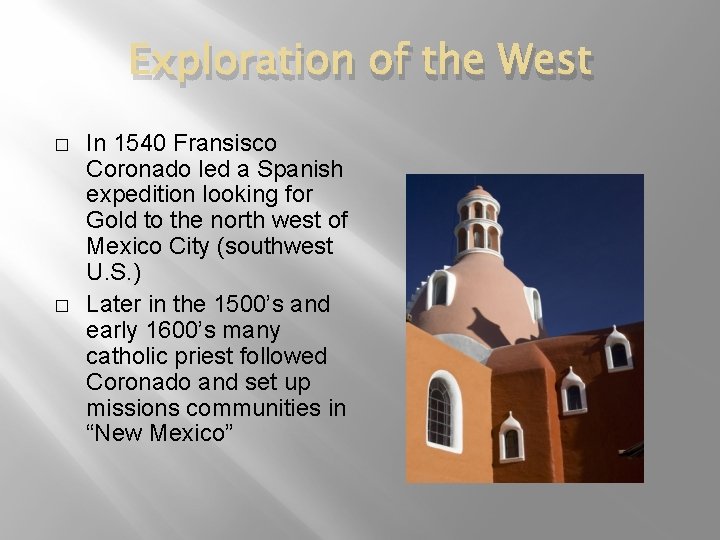 Exploration of the West

□ In 1540 Fransisco Coronado led a Spanish expedition looking for Gold to the north west of Mexico City (southwest U.S.)

□ Later in the 1500’s and early 1600’s many catholic priest followed Coronado and set up missions communities in “New Mexico”